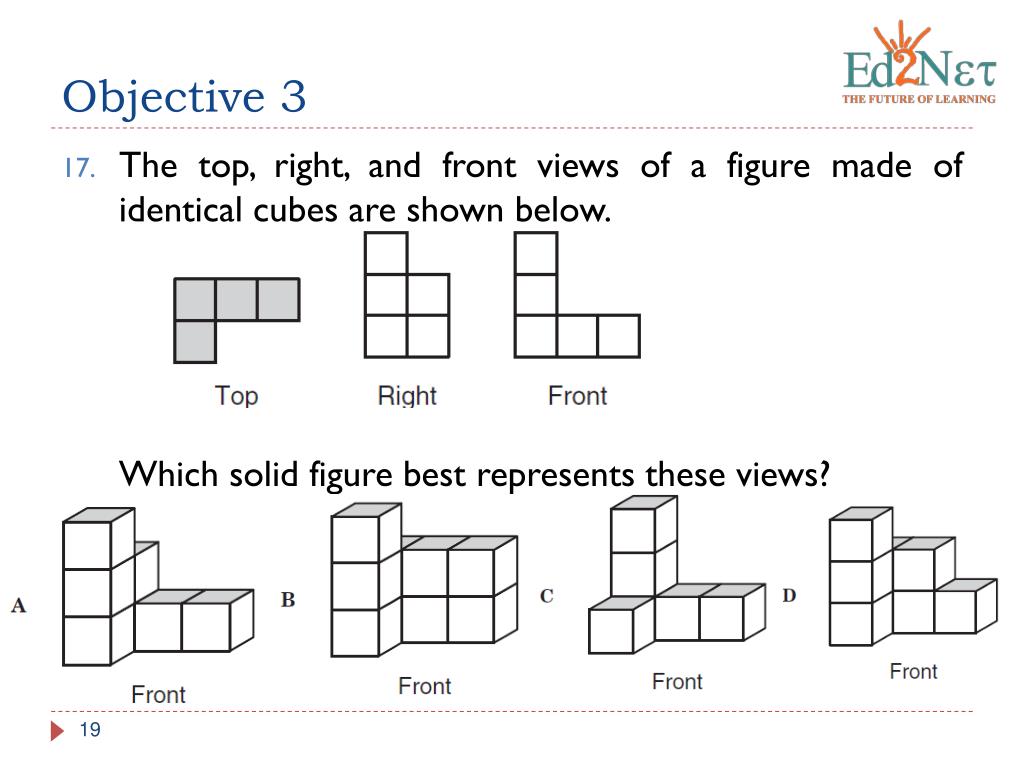 Objective 3

Ed2Nετ
THE FUTURE OF LEARNING

17. The top, right, and front views of a figure made of identical cubes are shown below.

Top Right Front

Which solid figure best represents these views?

A Front

B Front

C Front

D Front

19